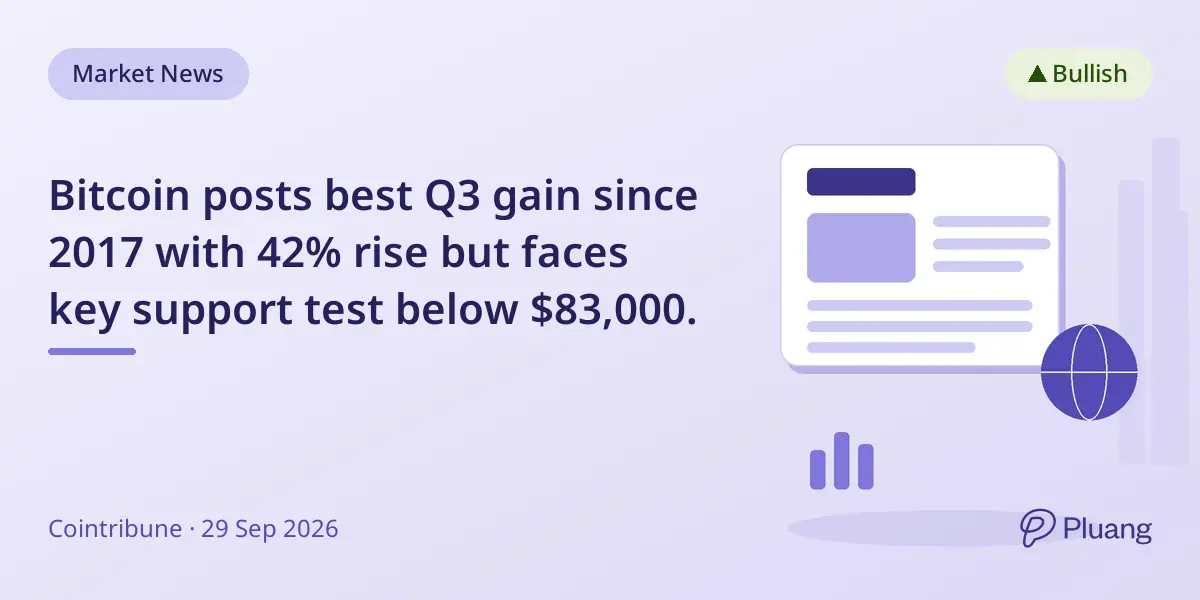 Market News

▲ Bullish

Bitcoin posts best Q3 gain since 2017 with 42% rise but faces key support test below $83,000.

Cointribune · 29 Sep 2026

Pluang